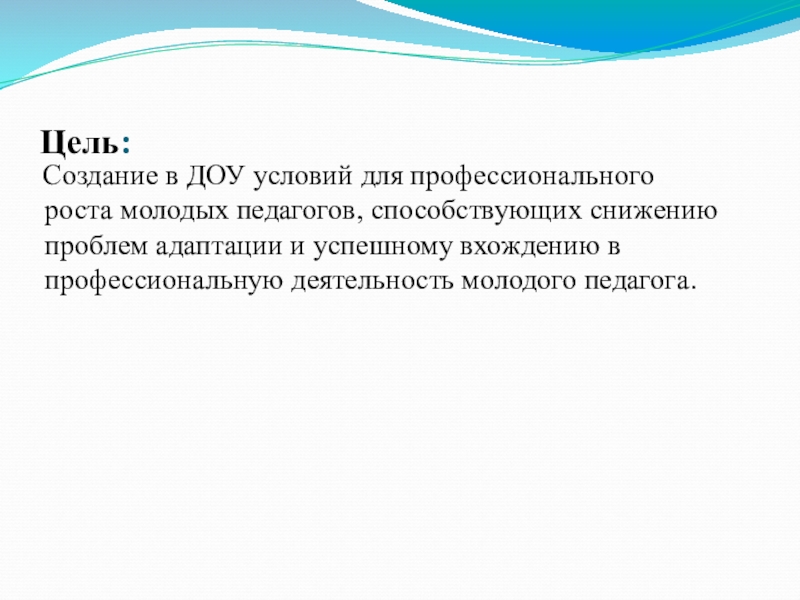 Цель:

Создание в ДОУ условий для профессионального роста молодых педагогов, способствующих снижению проблем адаптации и успешному вхождению в профессиональную деятельность молодого педагога.